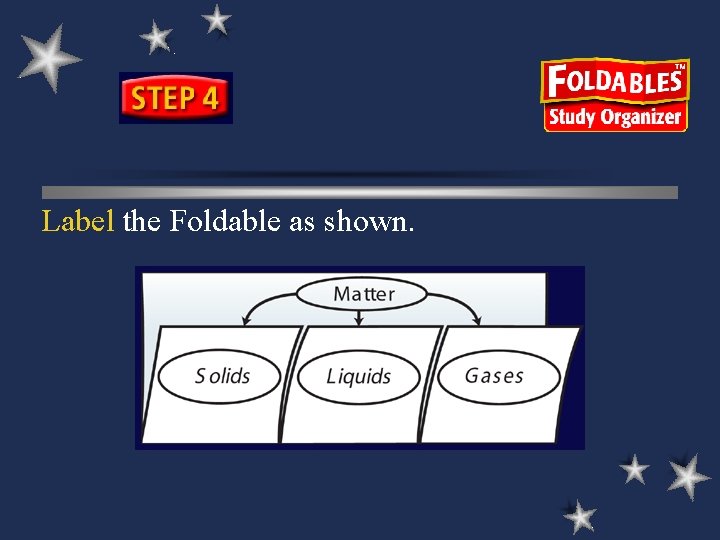 STEP 4

FOLDABLES™
Study Organizer

Label the Foldable as shown.

Matter

Solids

Liquids

Gases